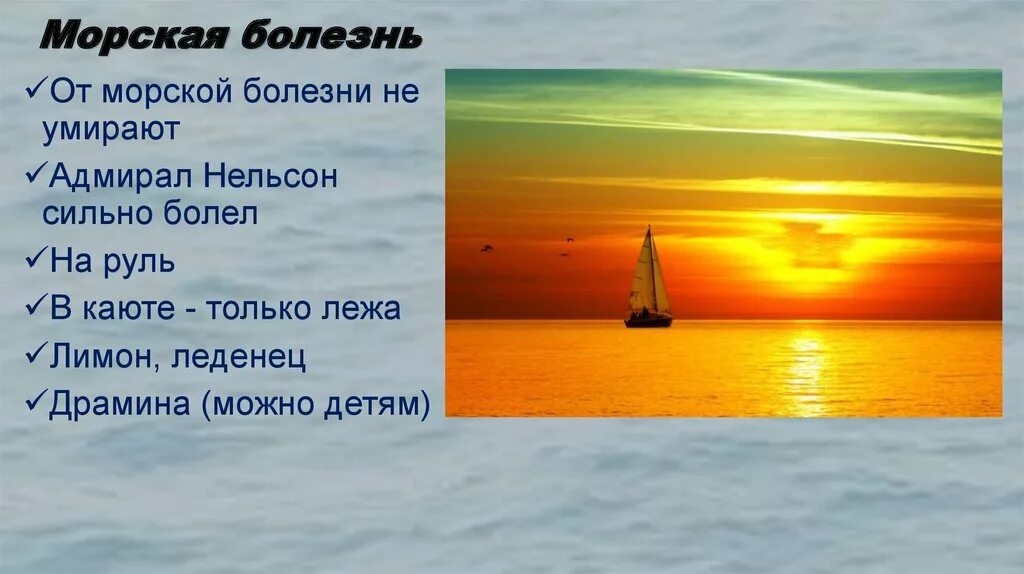 Морская болезнь

✓От морской болезни не умирают
✓Адмирал Нельсон сильно болел
✓На руль
✓В каюте - только лежа
✓Лимон, леденец
✓Драмина (можно детям)